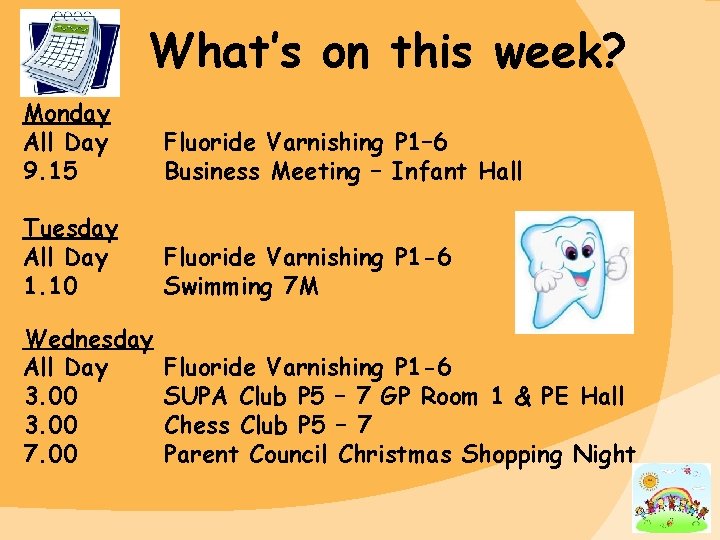 What's on this week?

Monday
All Day Fluoride Varnishing P1–6
9.15 Business Meeting – Infant Hall

Tuesday
All Day Fluoride Varnishing P1-6
1.10 Swimming 7M

Wednesday
All Day Fluoride Varnishing P1-6
3.00 SUPA Club P5 – 7 GP Room 1 & PE Hall
3.00 Chess Club P5 – 7
7.00 Parent Council Christmas Shopping Night